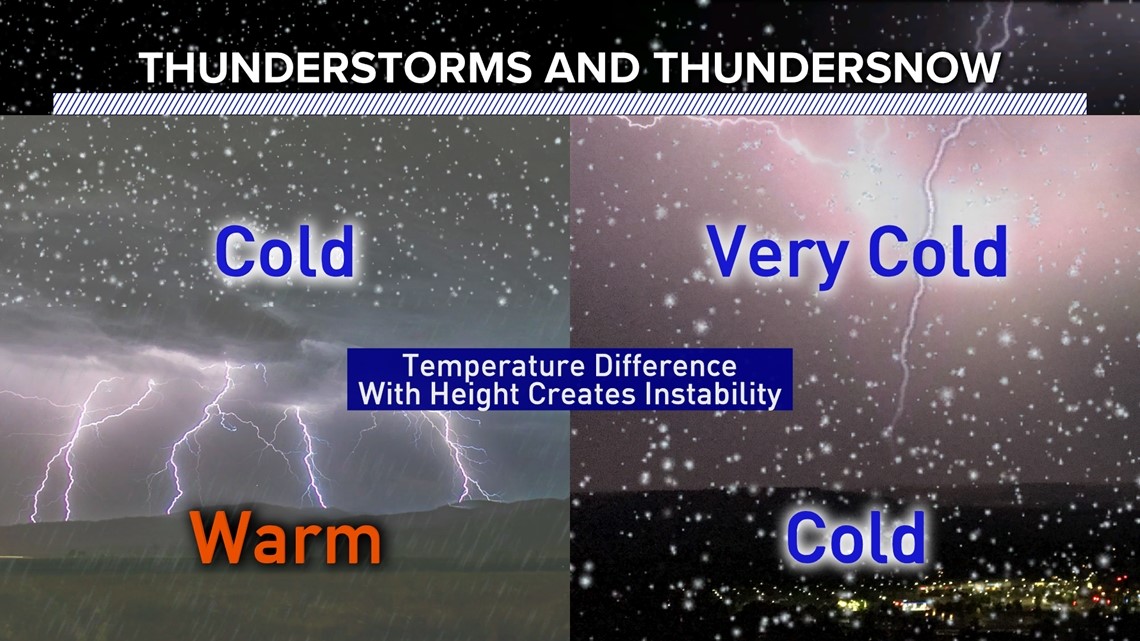 THUNDERSTORMS AND THUNDERSNOW

Cold

Very Cold

Temperature Difference
With Height Creates Instability

Warm

Cold